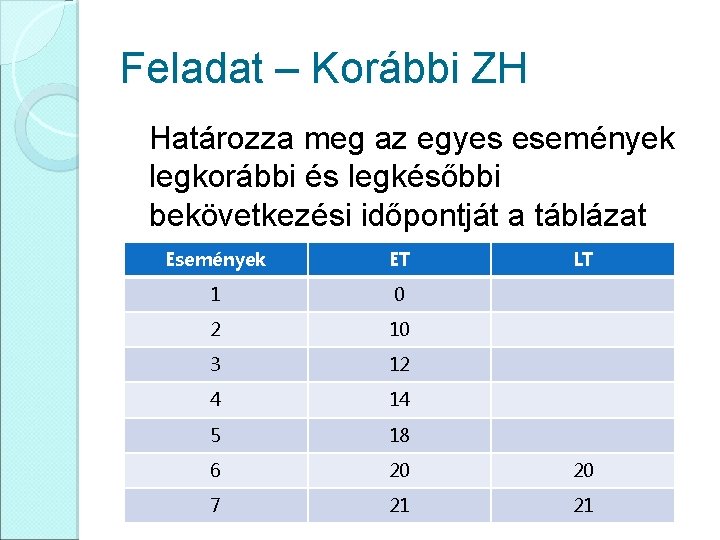 Feladat – Korábbi ZH

Határozza meg az egyes események legkorábbi és legkésőbbi bekövetkezési időpontját a táblázat

| Események | ET | LT |
|---|---|---|
| 1 | 0 | |
| 2 | 10 | |
| 3 | 12 | |
| 4 | 14 | |
| 5 | 18 | |
| 6 | 20 | 20 |
| 7 | 21 | 21 |